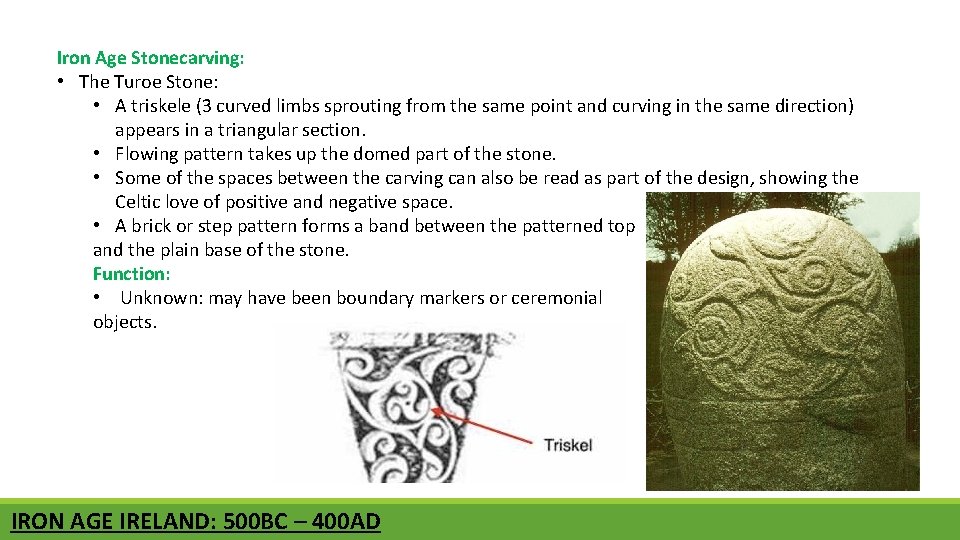 Iron Age Stonecarving:
• The Turoe Stone:
• A triskele (3 curved limbs sprouting from the same point and curving in the same direction) appears in a triangular section.
• Flowing pattern takes up the domed part of the stone.
• Some of the spaces between the carving can also be read as part of the design, showing the Celtic love of positive and negative space.
• A brick or step pattern forms a band between the patterned top and the plain base of the stone.
Function:
• Unknown: may have been boundary markers or ceremonial objects.

Triskel

IRON AGE IRELAND: 500BC – 400AD